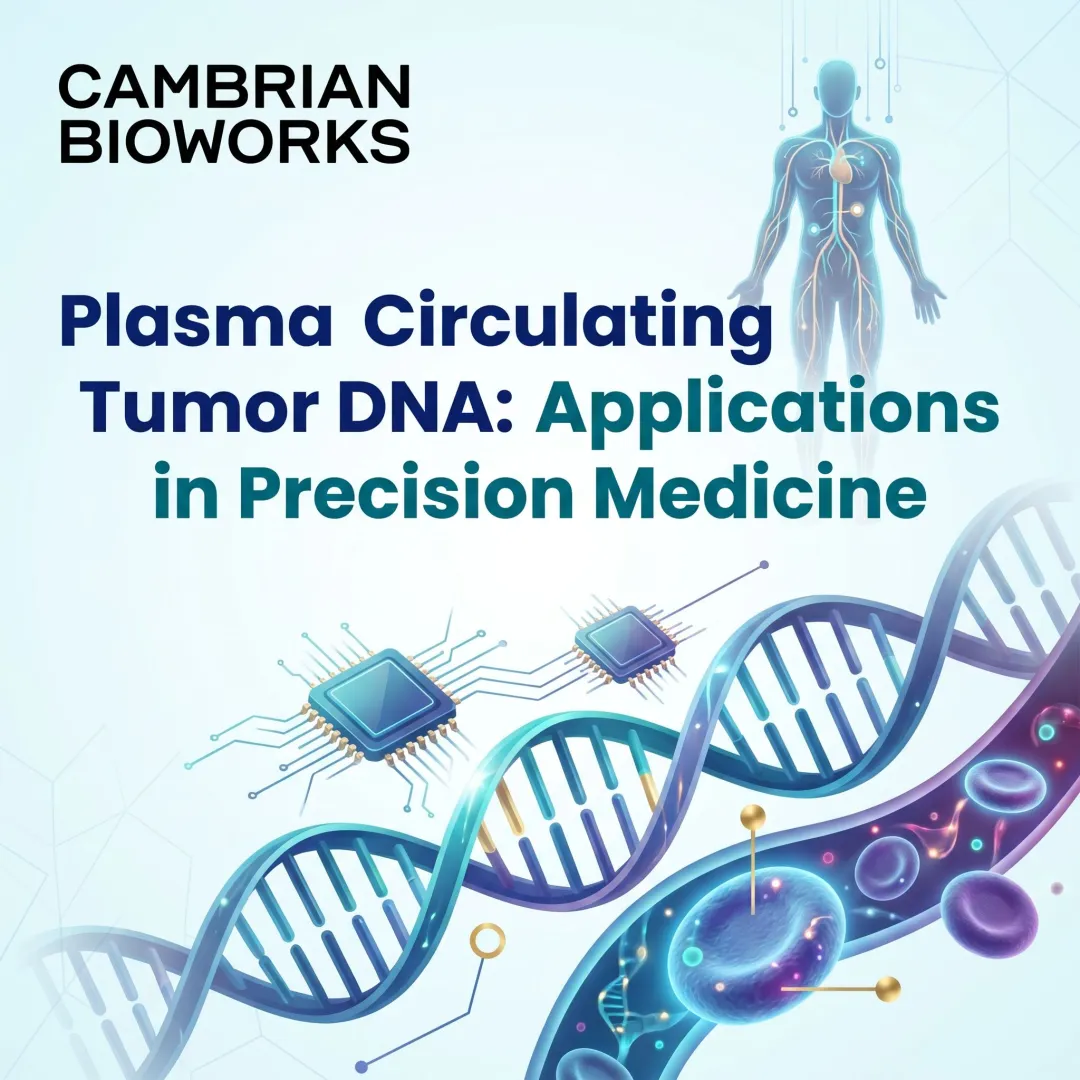 CAMBRIAN
BIOWORKS

Plasma Circulating Tumor DNA: Applications in Precision Medicine